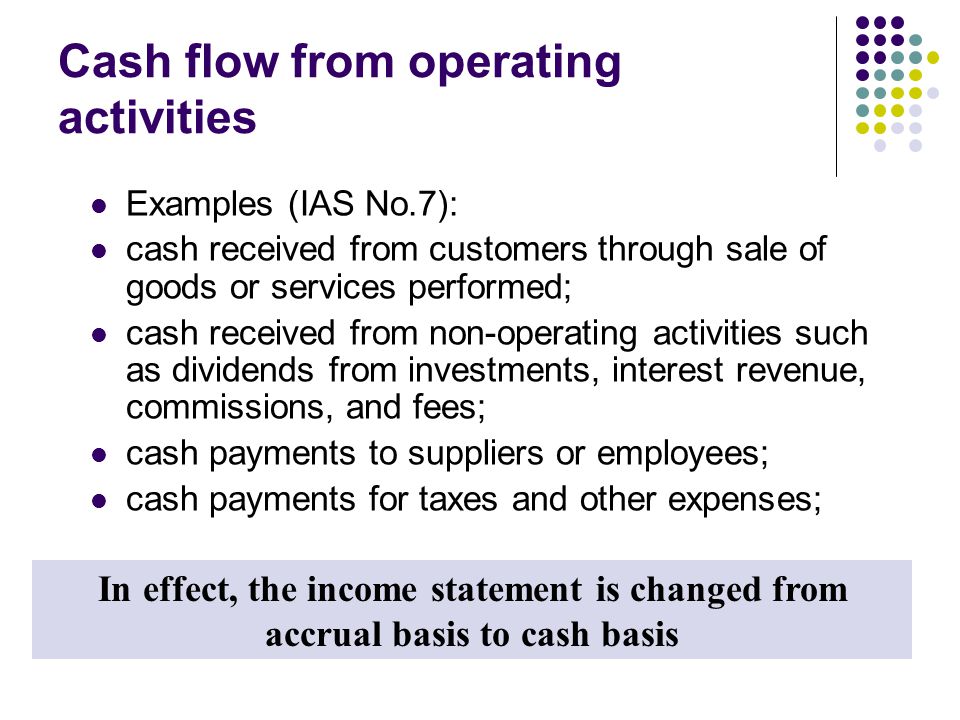 Cash flow from operating activities

- Examples (IAS No.7):
- cash received from customers through sale of goods or services performed;
- cash received from non-operating activities such as dividends from investments, interest revenue, commissions, and fees;
- cash payments to suppliers or employees;
- cash payments for taxes and other expenses;

In effect, the income statement is changed from accrual basis to cash basis